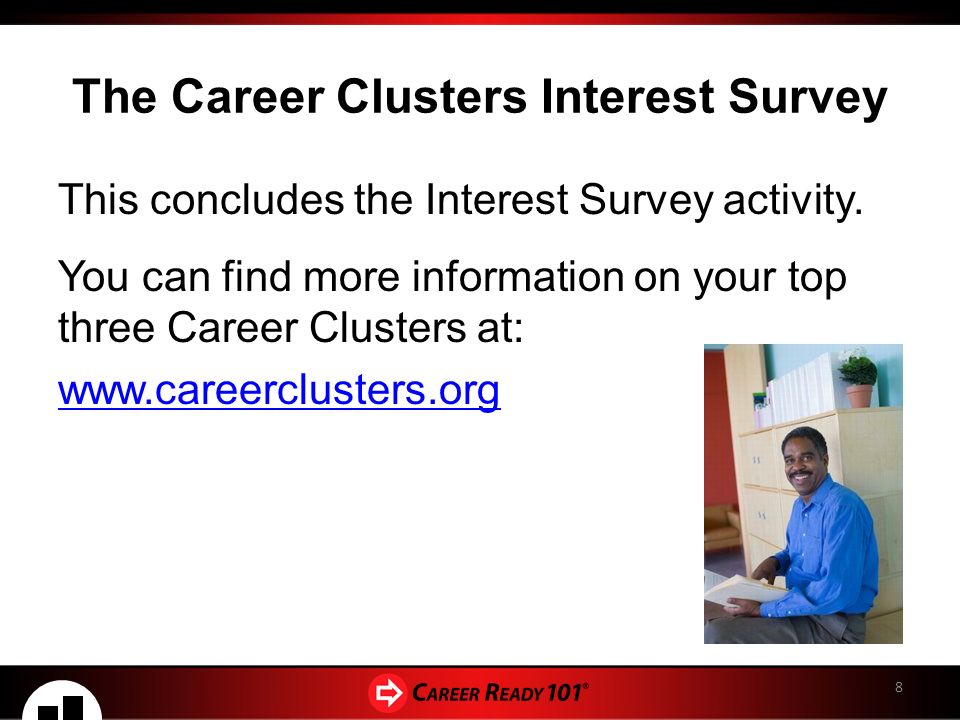 The Career Clusters Interest Survey

This concludes the Interest Survey activity.

You can find more information on your top three Career Clusters at:

www.careerclusters.org

CAREER READY 101®

8